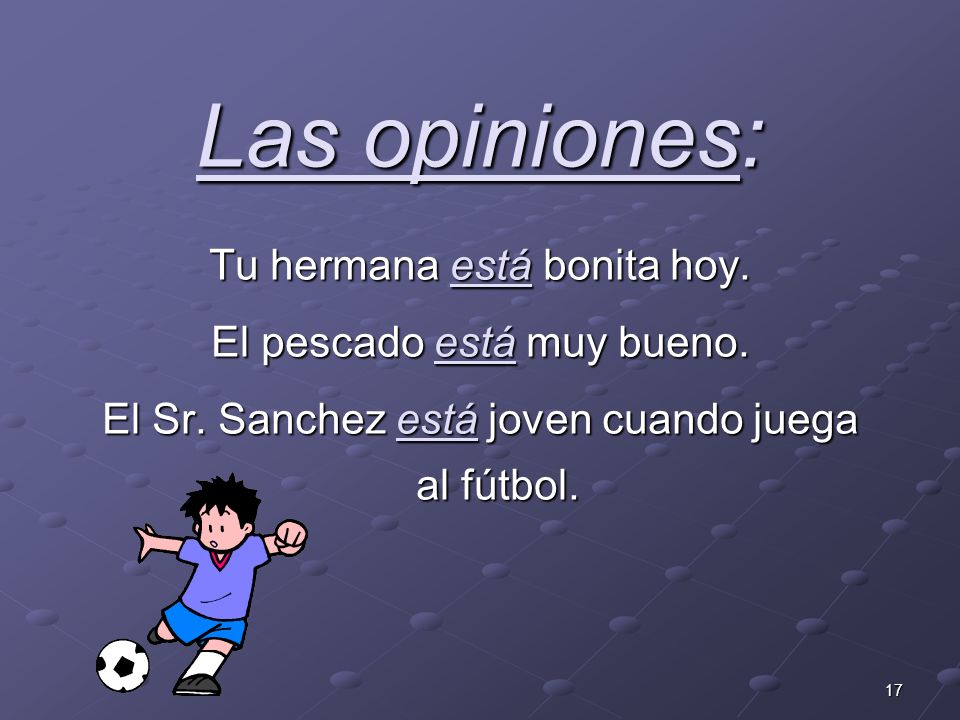 Las opiniones:

Tu hermana está bonita hoy.

El pescado está muy bueno.

El Sr. Sanchez está joven cuando juega al fútbol.

17